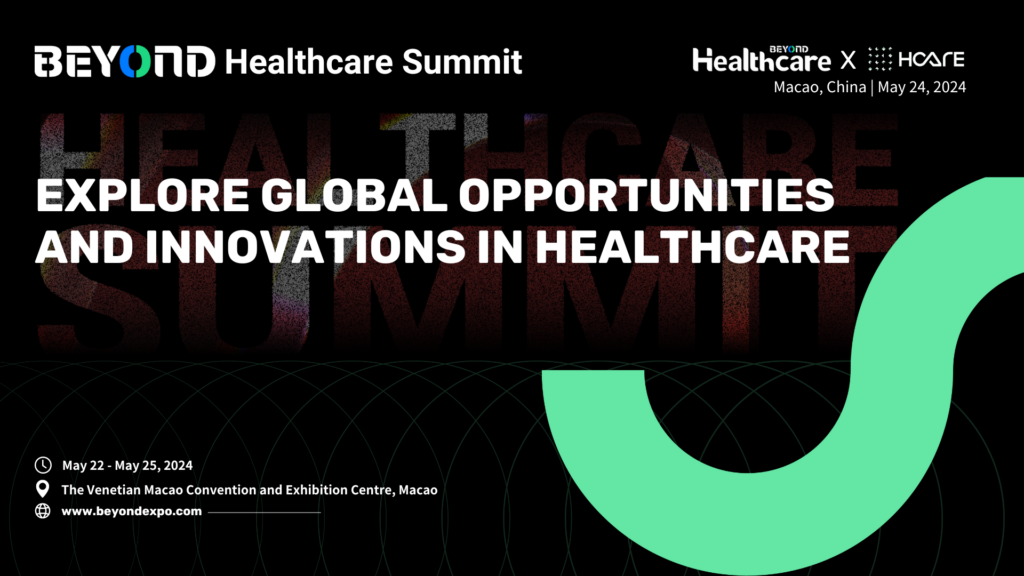 BEYOND Healthcare Summit

BEYOND Healthcare X HCARE
Macao, China | May 24, 2024

HEALTHCARE SUMMIT

EXPLORE GLOBAL OPPORTUNITIES AND INNOVATIONS IN HEALTHCARE

May 22 - May 25, 2024
The Venetian Macao Convention and Exhibition Centre, Macao
www.beyondexpo.com